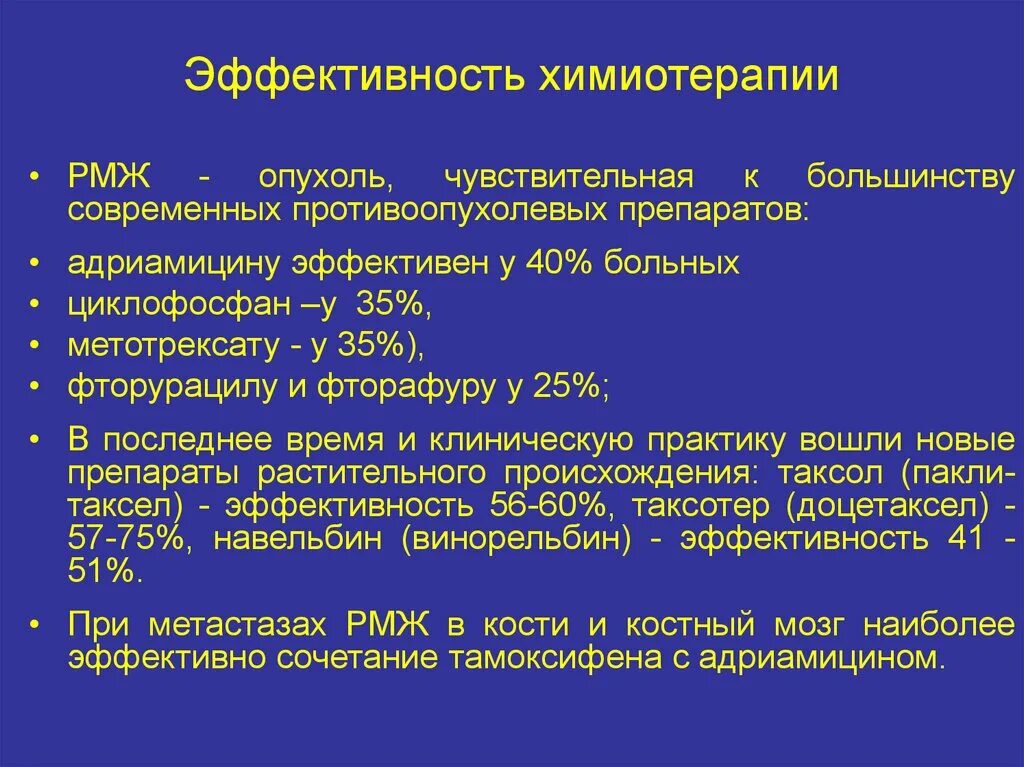 Эффективность химиотерапии

• РМЖ - опухоль, чувствительная к большинству современных противоопухолевых препаратов:

• адриамицину эффективен у 40% больных

• циклофосфан –у 35%,

• метотрексату - у 35%),

• фторурацилу и фторафуру у 25%;

• В последнее время и клиническую практику вошли новые препараты растительного происхождения: таксол (паклитаксел) - эффективность 56-60%, таксотер (доцетаксел) - 57-75%, навельбин (винорельбин) - эффективность 41 - 51%.

• При метастазах РМЖ в кости и костный мозг наиболее эффективно сочетание тамоксифена с адриамицином.